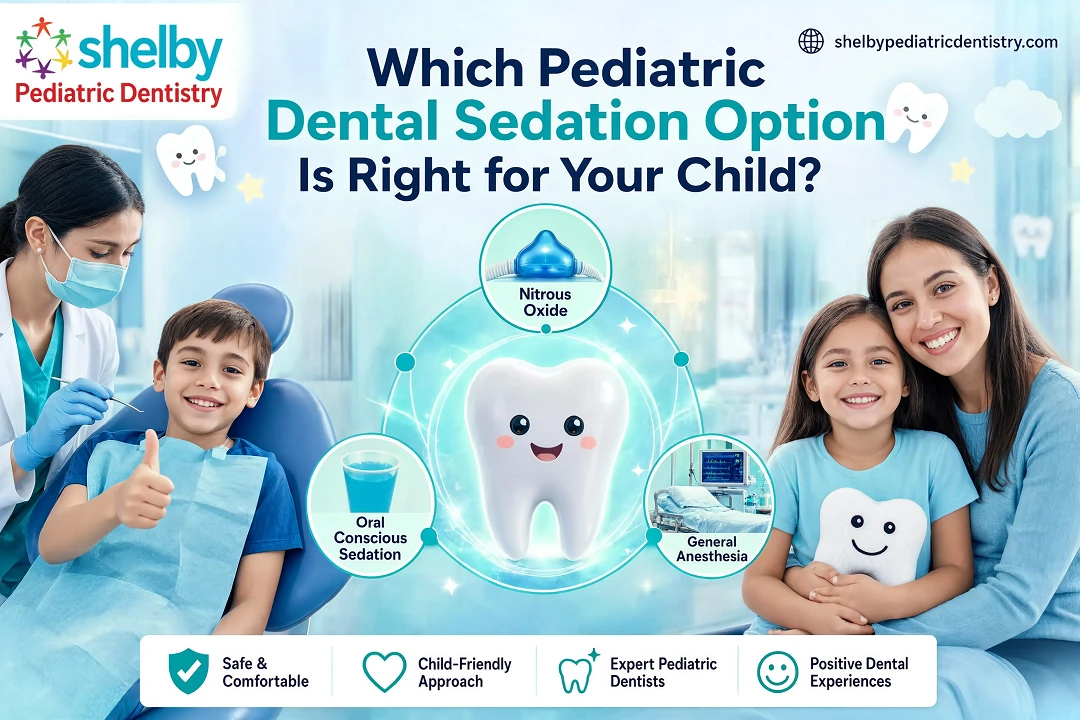 shelby
Pediatric Dentistry

shelbypediatricdentistry.com

Which Pediatric Dental Sedation Option Is Right for Your Child?

Nitrous Oxide

Oral Conscious Sedation

General Anesthesia

Safe & Comfortable

Child-Friendly Approach

Expert Pediatric Dentists

Positive Dental Experiences